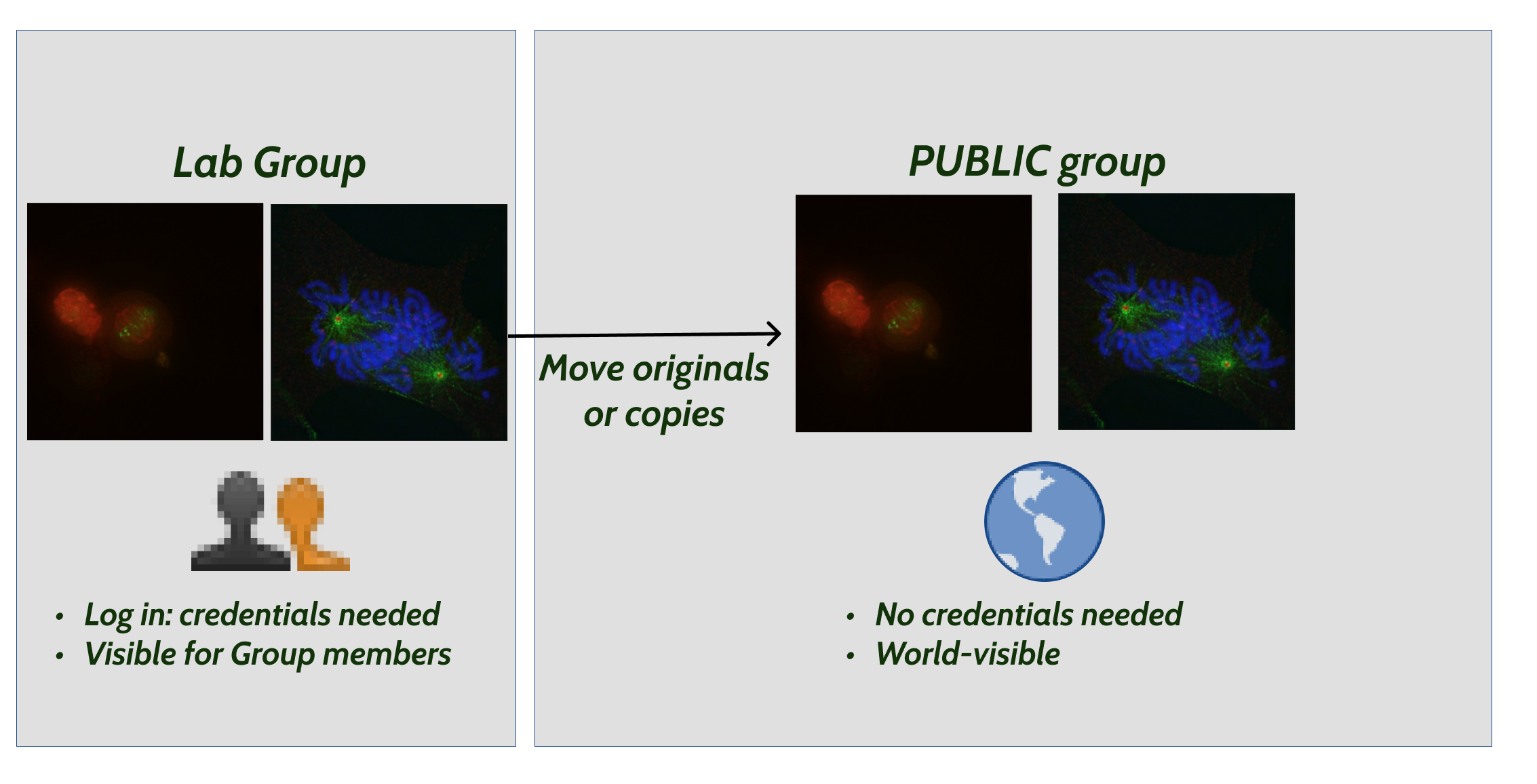 Lab Group

• Log in: credentials needed
• Visible for Group members

Move originals or copies

PUBLIC group

• No credentials needed
• World-visible